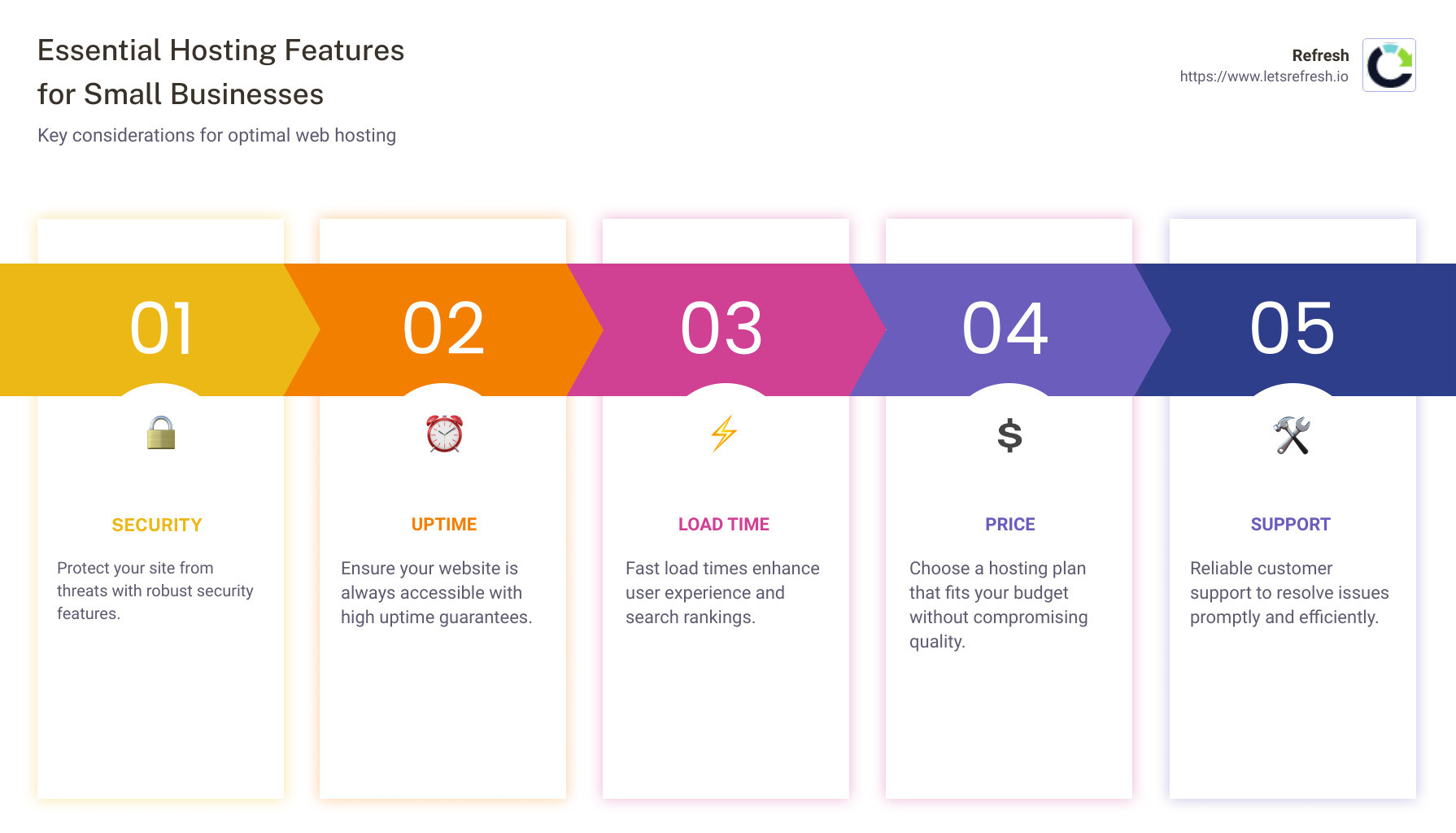 Essential Hosting Features for Small Businesses

Key considerations for optimal web hosting

Refresh
https://www.letsrefresh.io

01

SECURITY

Protect your site from threats with robust security features.

02

UPTIME

Ensure your website is always accessible with high uptime guarantees.

03

LOAD TIME

Fast load times enhance user experience and search rankings.

04

$

PRICE

Choose a hosting plan that fits your budget without compromising quality.

05

SUPPORT

Reliable customer support to resolve issues promptly and efficiently.